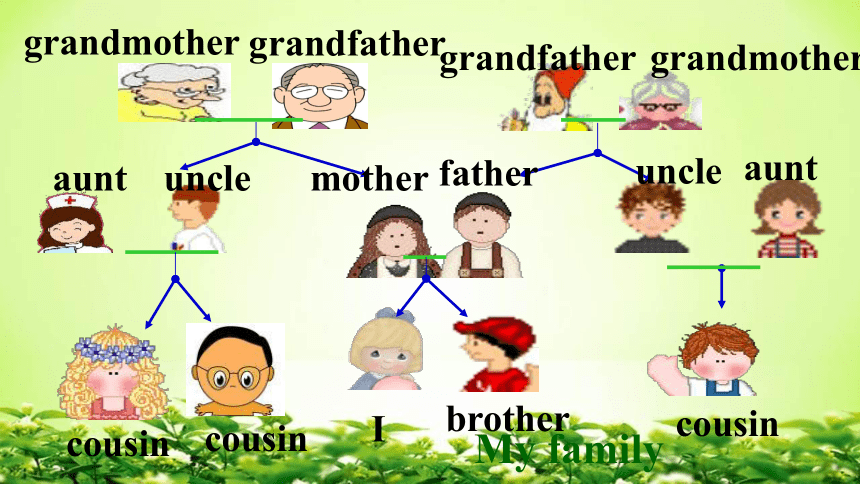 grandmother grandfather grandfather grandmother

aunt uncle mother father uncle aunt

cousin cousin I brother cousin

My family